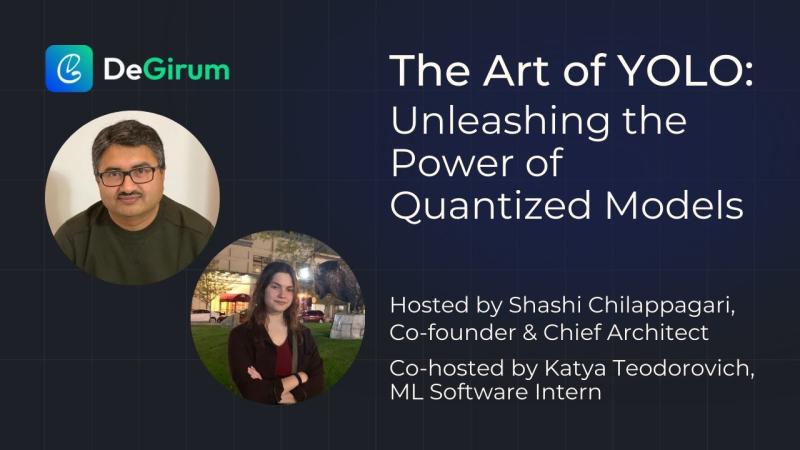 DeGirum

The Art of YOLO: Unleashing the Power of Quantized Models

Hosted by Shashi Chilappagari, Co-founder & Chief Architect

Co-hosted by Katya Teodorovich, ML Software Intern